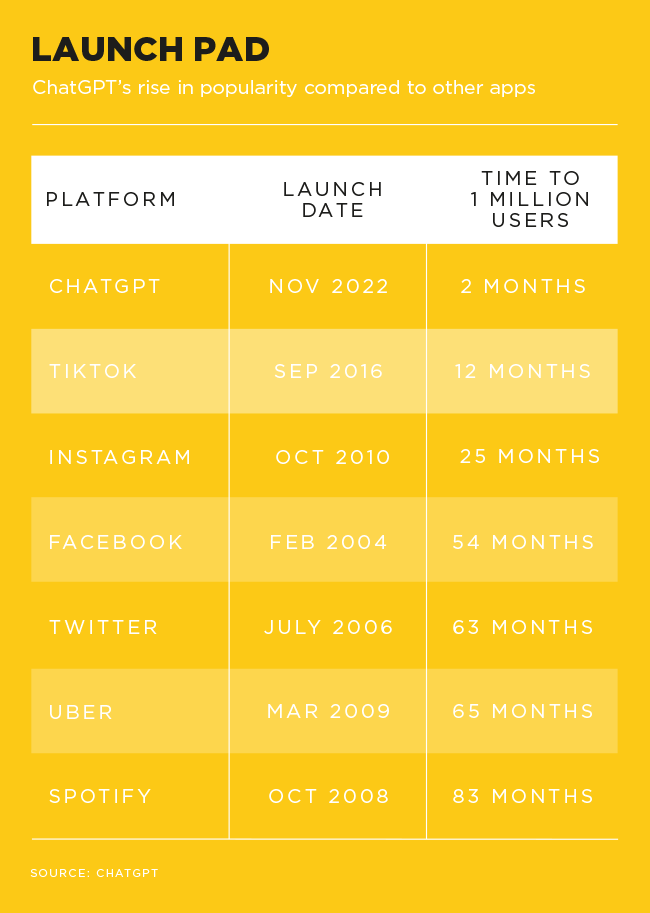 LAUNCH PAD

ChatGPT's rise in popularity compared to other apps

| PLATFORM | LAUNCH DATE | TIME TO 1 MILLION USERS |
|---|---|---|
| CHATGPT | NOV 2022 | 2 MONTHS |
| TIKTOK | SEP 2016 | 12 MONTHS |
| INSTAGRAM | OCT 2010 | 25 MONTHS |
| FACEBOOK | FEB 2004 | 54 MONTHS |
| TWITTER | JULY 2006 | 63 MONTHS |
| UBER | MAR 2009 | 65 MONTHS |
| SPOTIFY | OCT 2008 | 83 MONTHS |

SOURCE: CHATGPT